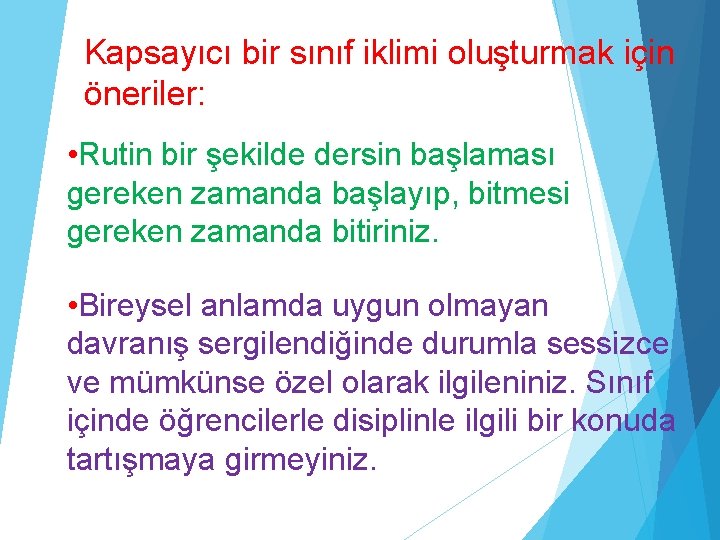 Kapsayıcı bir sınıf iklimi oluşturmak için öneriler:

•Rutin bir şekilde dersin başlaması gereken zamanda başlayıp, bitmesi gereken zamanda bitiriniz.

•Bireysel anlamda uygun olmayan davranış sergilendiğinde durumla sessizce ve mümkünse özel olarak ilgileniniz. Sınıf içinde öğrencilerle disiplinle ilgili bir konuda tartışmaya girmeyiniz.